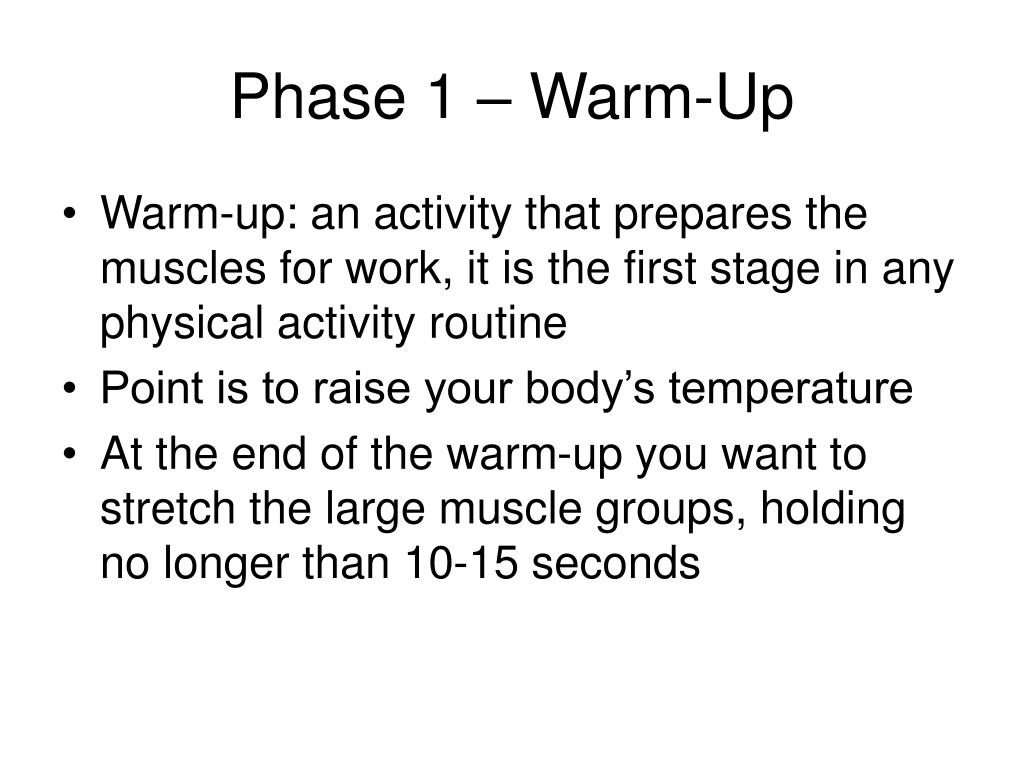 Phase 1 – Warm-Up

• Warm-up: an activity that prepares the muscles for work, it is the first stage in any physical activity routine
• Point is to raise your body’s temperature
• At the end of the warm-up you want to stretch the large muscle groups, holding no longer than 10-15 seconds